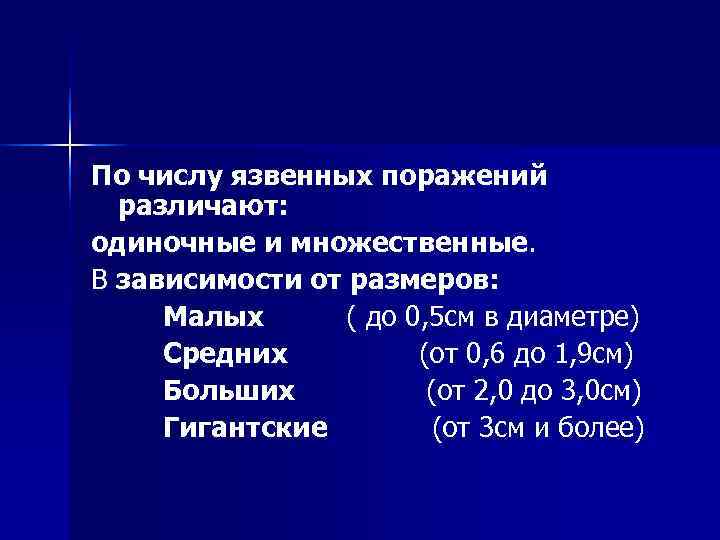 По числу язвенных поражений различают:

одиночные и множественные.

В зависимости от размеров:

Малых ( до 0,5см в диаметре)

Средних (от 0,6 до 1,9см)

Больших (от 2,0 до 3,0см)

Гигантские (от 3см и более)